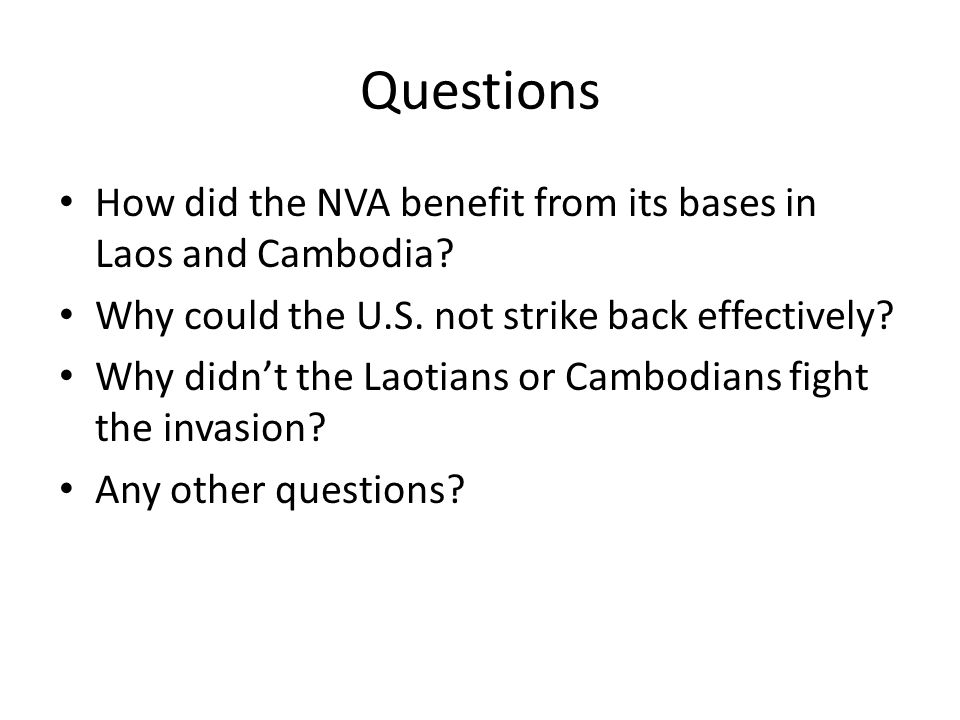 Questions

• How did the NVA benefit from its bases in Laos and Cambodia?
• Why could the U.S. not strike back effectively?
• Why didn’t the Laotians or Cambodians fight the invasion?
• Any other questions?